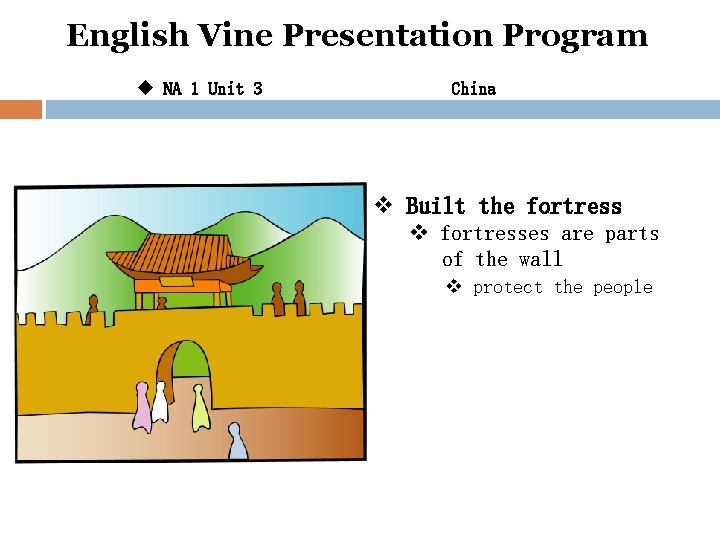 English Vine Presentation Program

◆ NA 1 Unit 3 China

❖ Built the fortress
❖ fortresses are parts of the wall
❖ protect the people